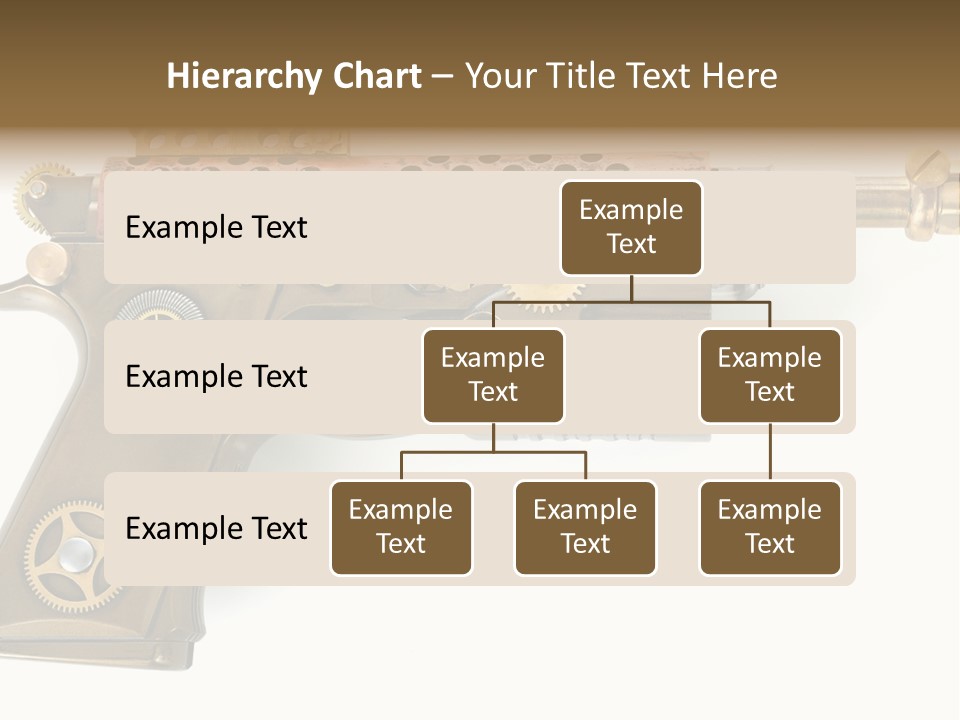 Hierarchy Chart – Your Title Text Here

Example Text

Example Text

Example Text

Example Text

Example Text

Example Text

Example Text

Example Text

Example Text